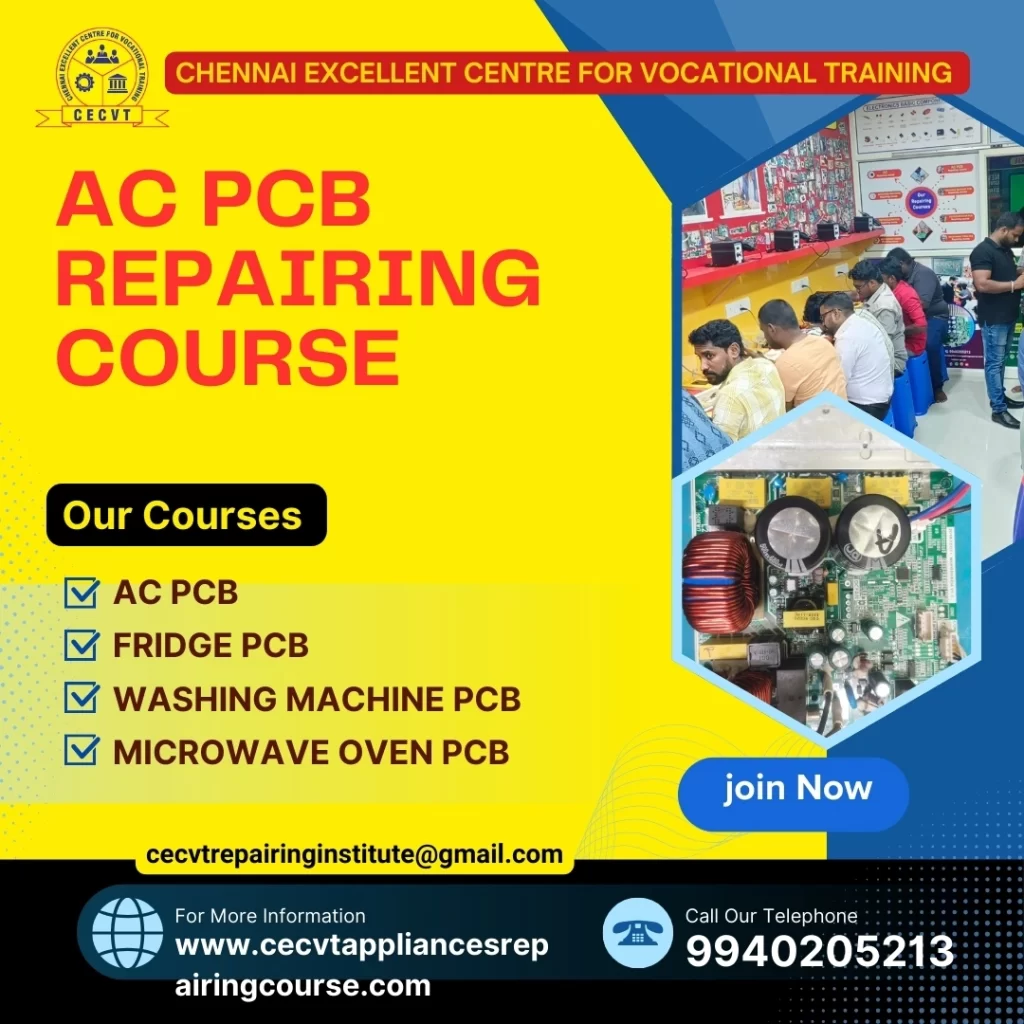 CHENNAI EXCELLENT CENTRE FOR VOCATIONAL TRAINING
CECVT

CHENNAI EXCELLENT CENTRE FOR VOCATIONAL TRAINING

AC PCB REPAIRING COURSE

Our Courses

AC PCB
FRIDGE PCB
WASHING MACHINE PCB
MICROWAVE OVEN PCB

join Now

cecvtrepairinginstitute@gmail.com

For More Information
www.cecvtappliancesrepairingcourse.com

Call Our Telephone
9940205213